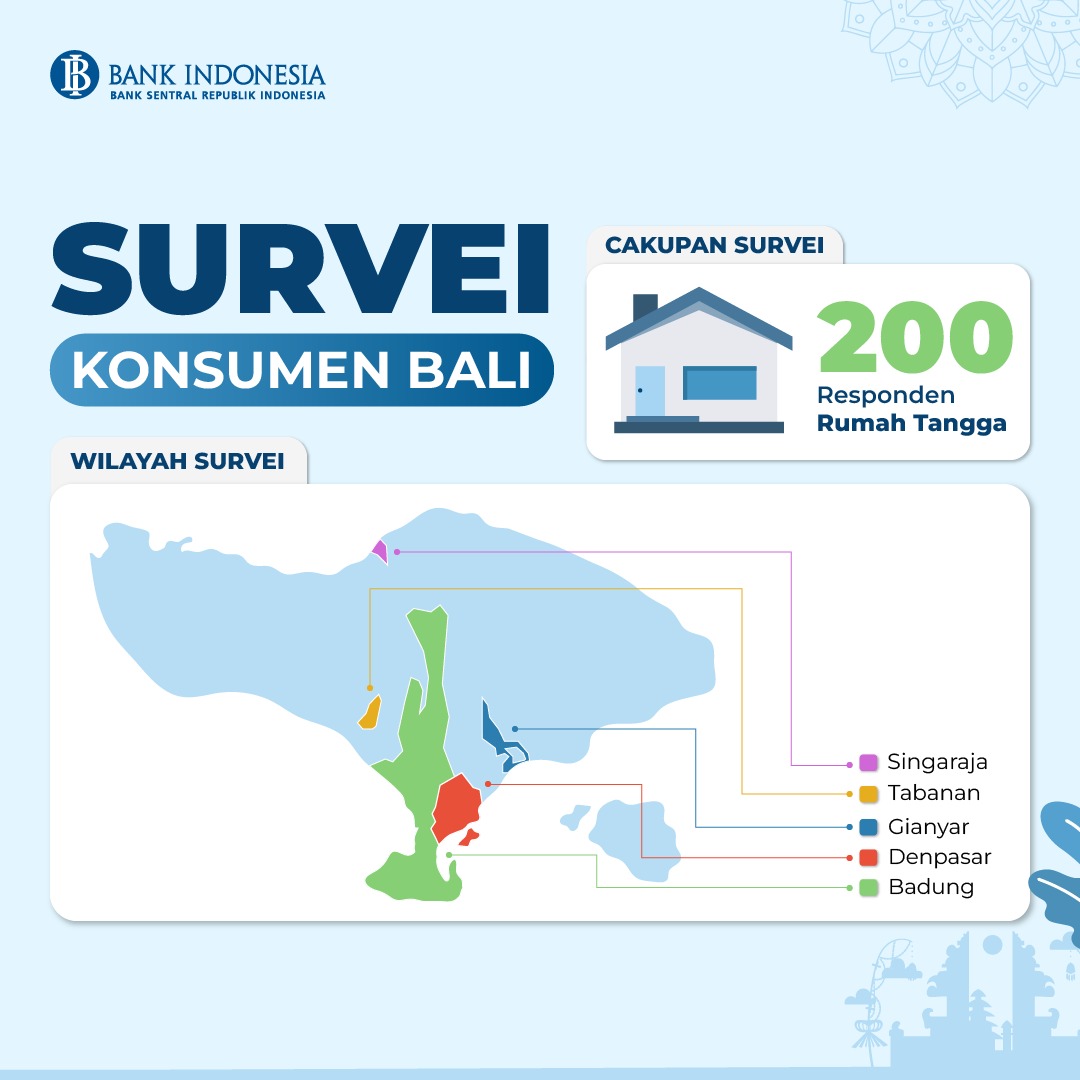 BANK INDONESIA
BANK SENTRAL REPUBLIK INDONESIA

SURVEI
KONSUMEN BALI

CAKUPAN SURVEI

200
Responden
Rumah Tangga

WILAYAH SURVEI

Singaraja
Tabanan
Gianyar
Denpasar
Badung